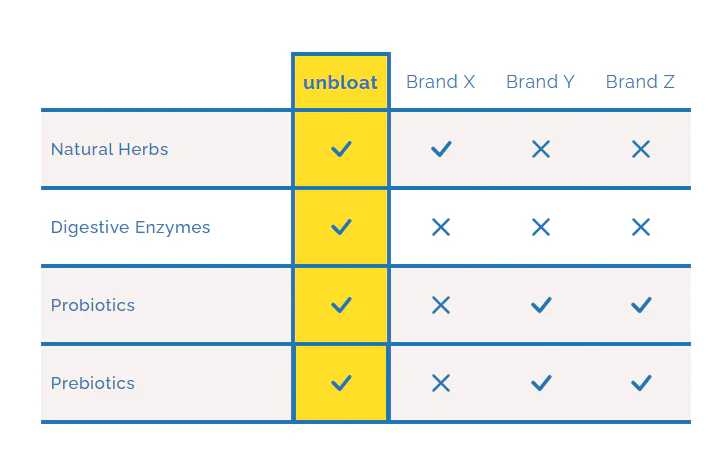 | | unbloat | Brand X | Brand Y | Brand Z |
|---|---|---|---|---|
| Natural Herbs | ✓ | ✓ | ✗ | ✗ |
| Digestive Enzymes | ✓ | ✗ | ✗ | ✗ |
| Probiotics | ✓ | ✗ | ✓ | ✓ |
| Prebiotics | ✓ | ✗ | ✓ | ✓ |